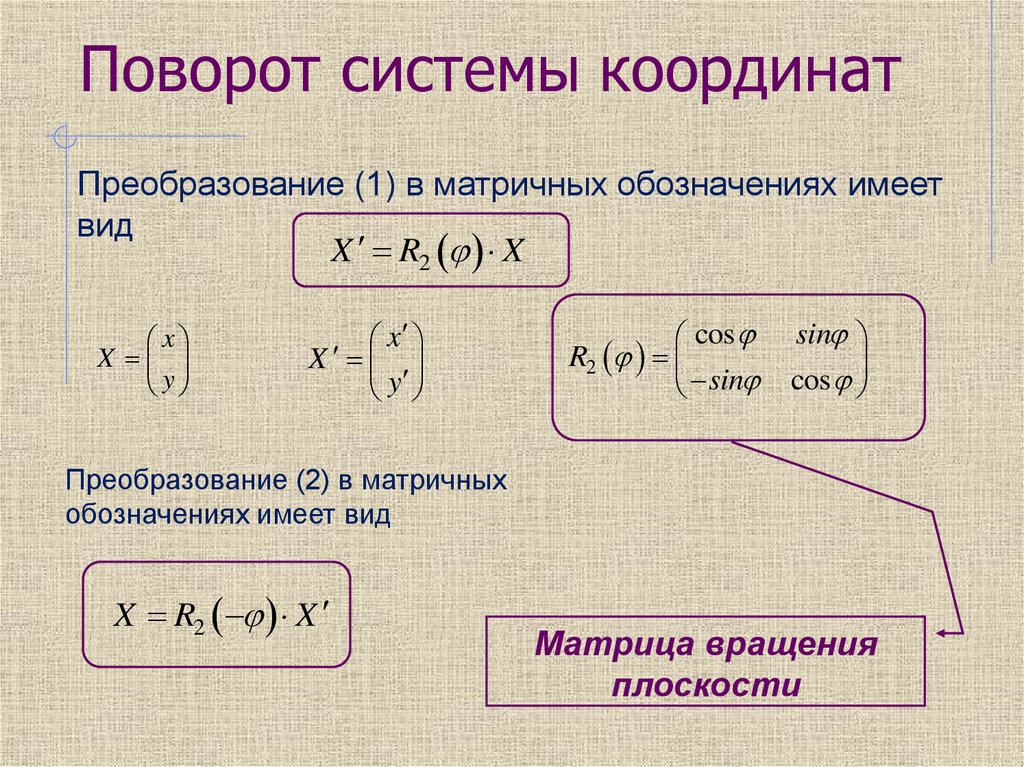 Поворот системы координат

Преобразование (1) в матричных обозначениях имеет вид

$X' = R_2(\varphi) \cdot X$

$X = \begin{pmatrix} x \\ y \end{pmatrix}$

$X' = \begin{pmatrix} x' \\ y' \end{pmatrix}$

$R_2(\varphi) = \begin{pmatrix} \cos\varphi & sin\varphi \\ -sin\varphi & \cos\varphi \end{pmatrix}$

Преобразование (2) в матричных обозначениях имеет вид

$X = R_2(-\varphi) \cdot X'$

Матрица вращения плоскости